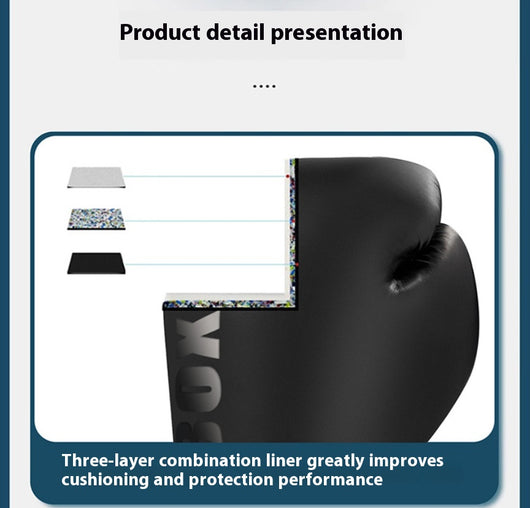 Product detail presentation

....

BOX

Three-layer combination liner greatly improves cushioning and protection performance